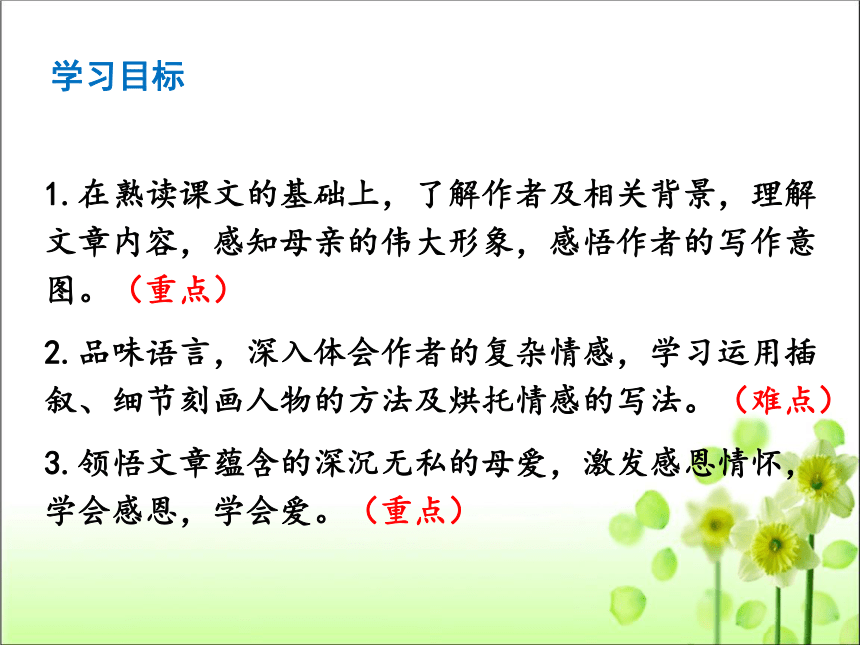 学习目标

1. 在熟读课文的基础上，了解作者及相关背景，理解文章内容，感知母亲的伟大形象，感悟作者的写作意图。（重点）

2. 品味语言，深入体会作者的复杂情感，学习运用插叙、细节刻画人物的方法及烘托情感的写法。（难点）

3. 领悟文章蕴含的深沉无私的母爱，激发感恩情怀，学会感恩，学会爱。（重点）